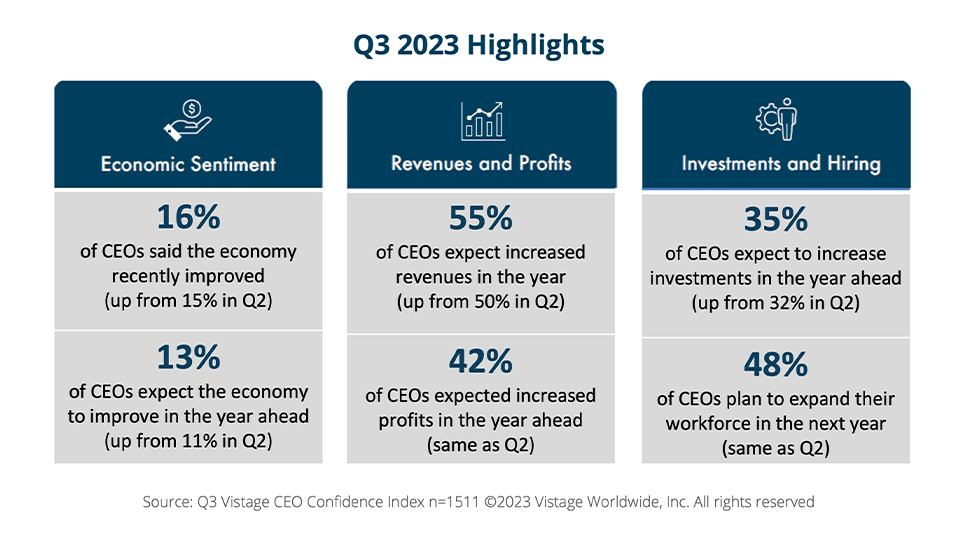 Q3 2023 Highlights

Economic Sentiment

16%
of CEOs said the economy recently improved (up from 15% in Q2)

13%
of CEOs expect the economy to improve in the year ahead (up from 11% in Q2)

Revenues and Profits

55%
of CEOs expect increased revenues in the year (up from 50% in Q2)

42%
of CEOs expected increased profits in the year ahead (same as Q2)

Investments and Hiring

35%
of CEOs expect to increase investments in the year ahead (up from 32% in Q2)

48%
of CEOs plan to expand their workforce in the next year (same as Q2)

Source: Q3 Vistage CEO Confidence Index n=1511 ©2023 Vistage Worldwide, Inc. All rights reserved